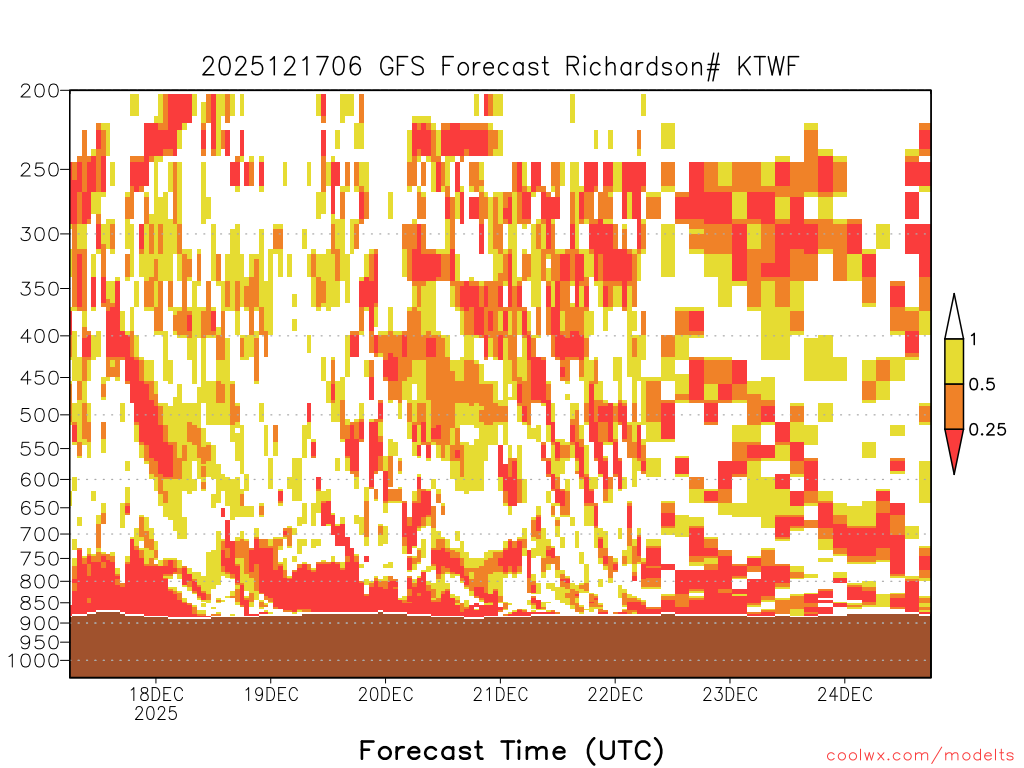 2025121706 GFS Forecast Richardson# KTWF

200
250
300
350
400
450
500
550
600
650
700
750
800
850
900
950
1000

1
0.5
0.25

18DEC
2025
19DEC
20DEC
21DEC
22DEC
23DEC
24DEC

Forecast Time (UTC)

coolwx.com/modelts